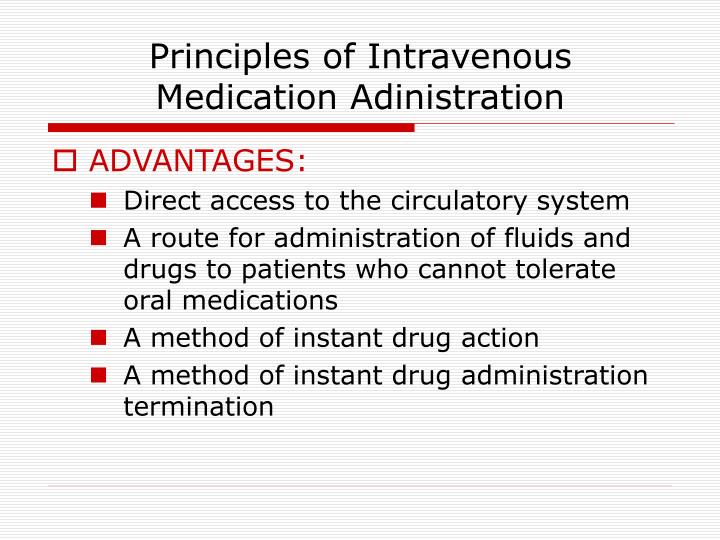 Principles of Intravenous Medication Adinistration

ADVANTAGES:

Direct access to the circulatory system

A route for administration of fluids and drugs to patients who cannot tolerate oral medications

A method of instant drug action

A method of instant drug administration termination